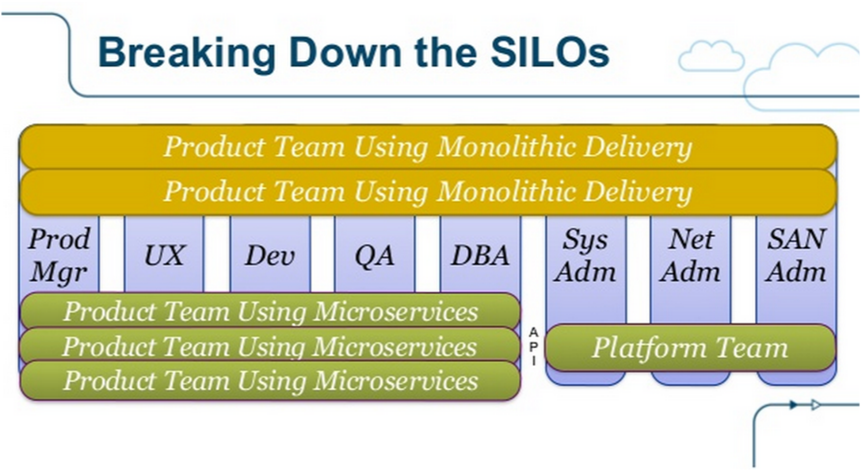 Breaking Down the SILOs

Product Team Using Monolithic Delivery

Product Team Using Monolithic Delivery

Prod Mgr

UX

Dev

QA

DBA

Sys Adm

Net Adm

SAN Adm

Product Team Using Microservices

Product Team Using Microservices

Product Team Using Microservices

API

Platform Team